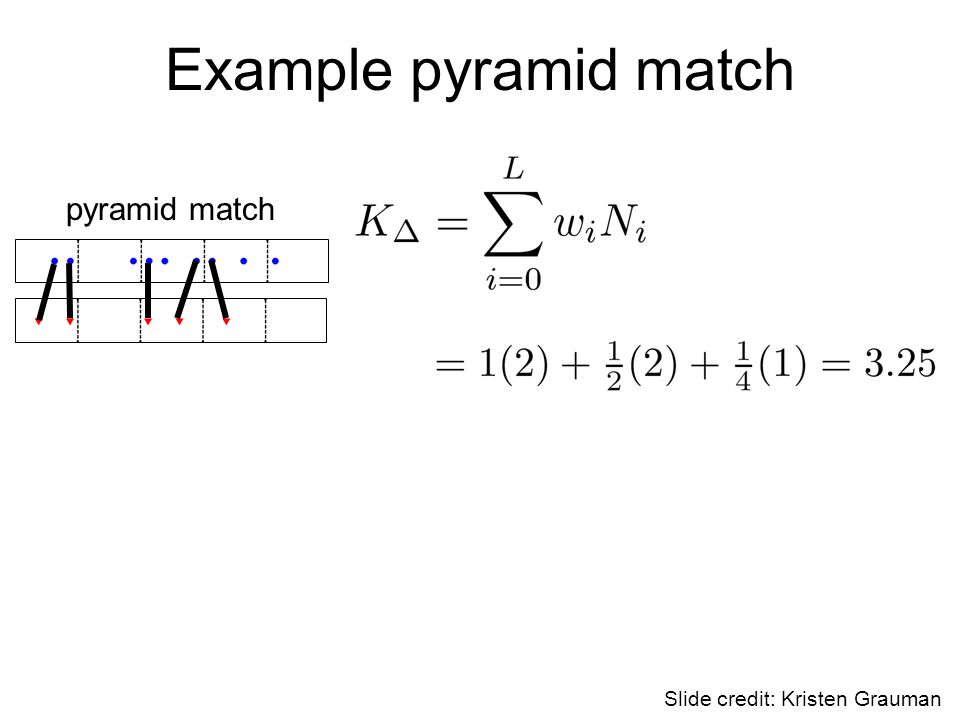 Example pyramid match

pyramid match

$K_{\Delta} = \sum_{i=0}^{L} w_i N_i$

$= 1(2) + \frac{1}{2}(2) + \frac{1}{4}(1) = 3.25$

Slide credit: Kristen Grauman